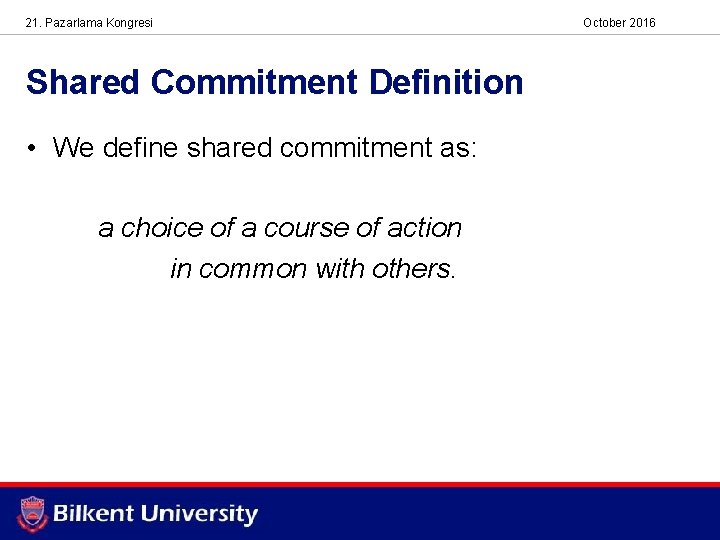 21. Pazarlama Kongresi

October 2016

Shared Commitment Definition

• We define shared commitment as:

a choice of a course of action
in common with others.

Bilkent University